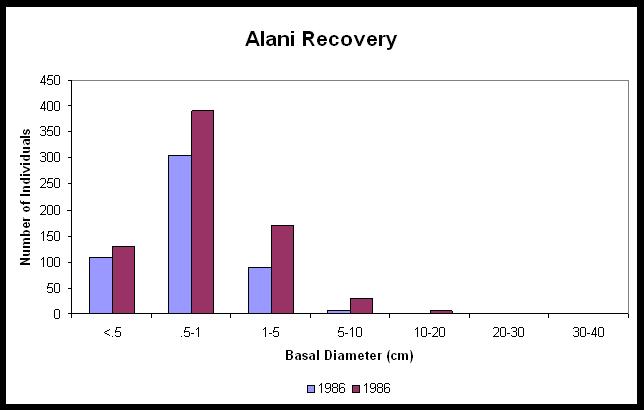 Alani Recovery

Number of Individuals

450
400
350
300
250
200
150
100
50
0

<.5
.5-1
1-5
5-10
10-20
20-30
30-40

Basal Diameter (cm)

1986 1986